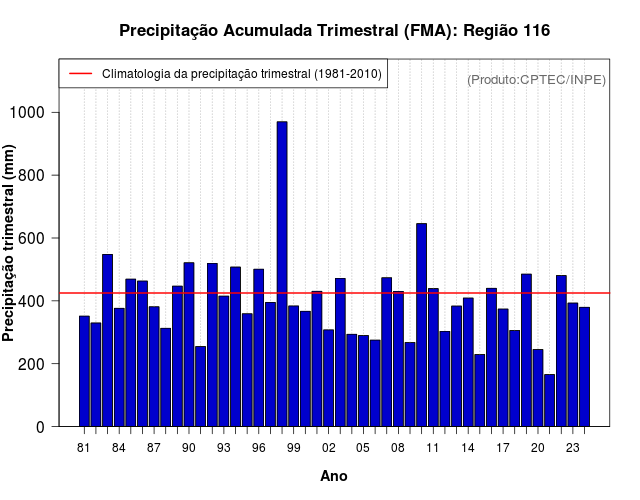 Precipitação Acumulada Trimestral (FMA): Região 116

Climatologia da precipitação trimestral (1981-2010)

(Produto:CPTEC/INPE)

Precipitação trimestral (mm)

1000
800
600
400
200
0

81 84 87 90 93 96 99 02 05 08 11 14 17 20 23

Ano